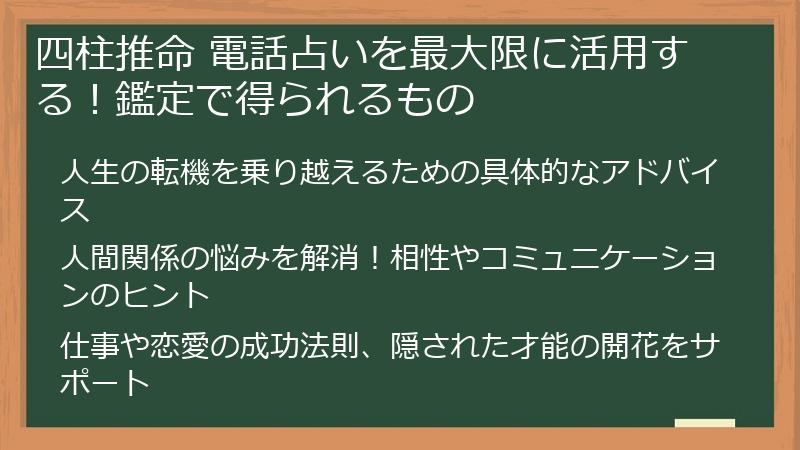 四柱推命 電話占いを最大限に活用する！鑑定で得られるもの

人生の転機を乗り越えるための具体的なアドバイス

人間関係の悩みを解消！相性やコミュニケーションのヒント

仕事や恋愛の成功法則、隠された才能の開花をサポート